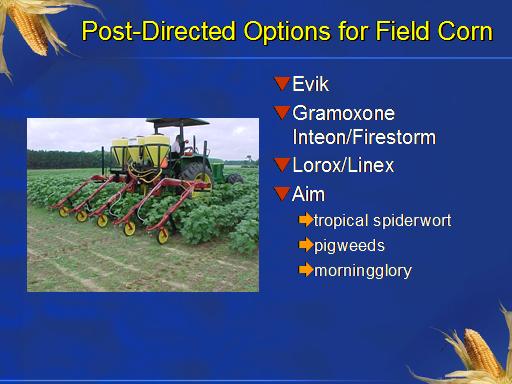 Post-Directed Options for Field Corn

Evik

Gramoxone Inteon/Firestorm

Lorox/Linex

Aim

tropical spiderwort

pigweeds

morningglory